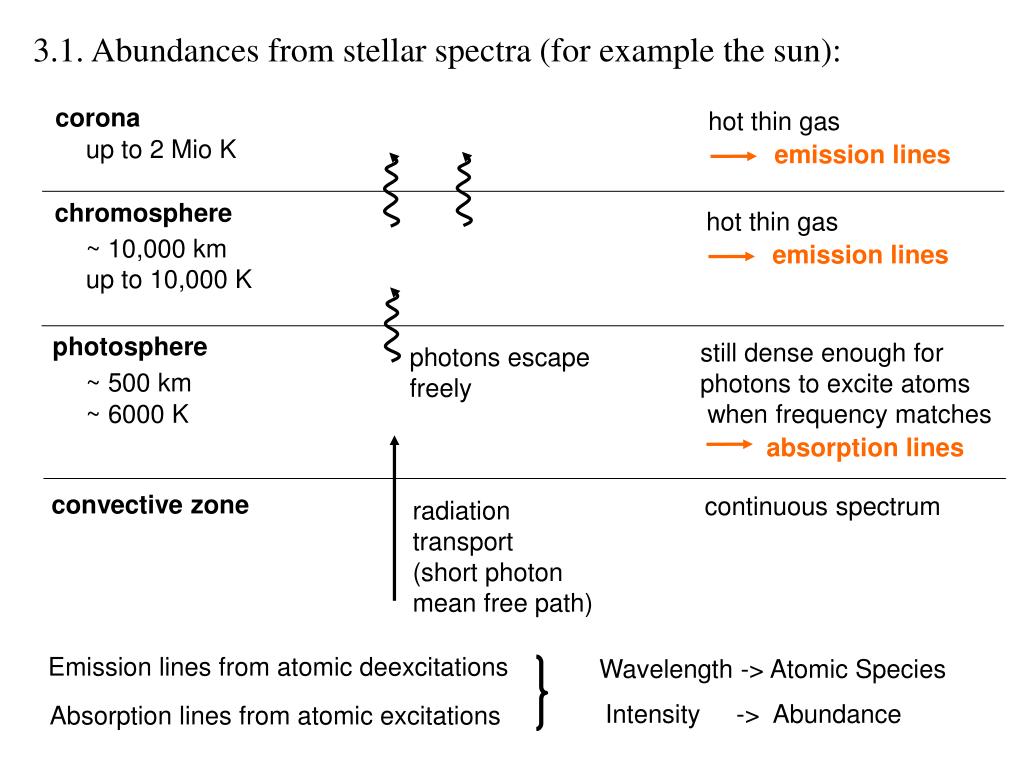 3.1. Abundances from stellar spectra (for example the sun):

corona
up to 2 Mio K

hot thin gas
emission lines

chromosphere
~ 10,000 km
up to 10,000 K

hot thin gas
emission lines

photosphere
~ 500 km
~ 6000 K

photons escape freely

still dense enough for photons to excite atoms when frequency matches
absorption lines

convective zone

radiation transport (short photon mean free path)

continuous spectrum

Emission lines from atomic deexcitations

Absorption lines from atomic excitations

Wavelength -> Atomic Species

Intensity -> Abundance